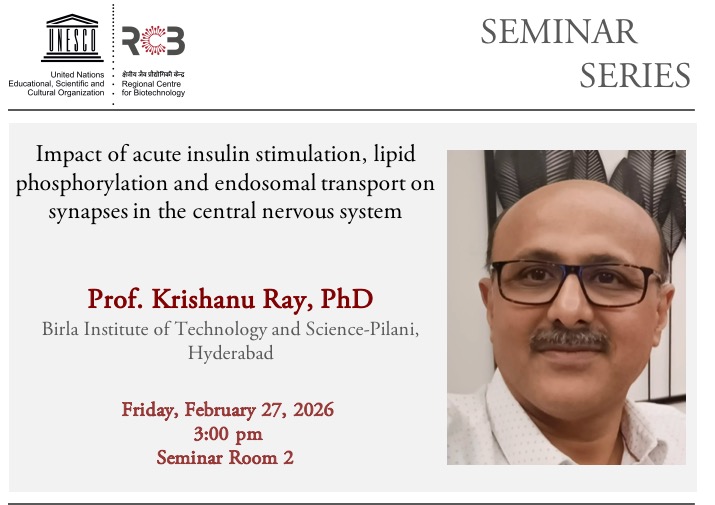 UNESCO
United Nations Educational, Scientific and Cultural Organization

RCB
क्षेत्रीय जैव प्रौद्योगिकी केन्द्र
Regional Centre for Biotechnology

SEMINAR SERIES

Impact of acute insulin stimulation, lipid phosphorylation and endosomal transport on synapses in the central nervous system

Prof. Krishanu Ray, PhD
Birla Institute of Technology and Science-Pilani, Hyderabad

Friday, February 27, 2026
3:00 pm
Seminar Room 2